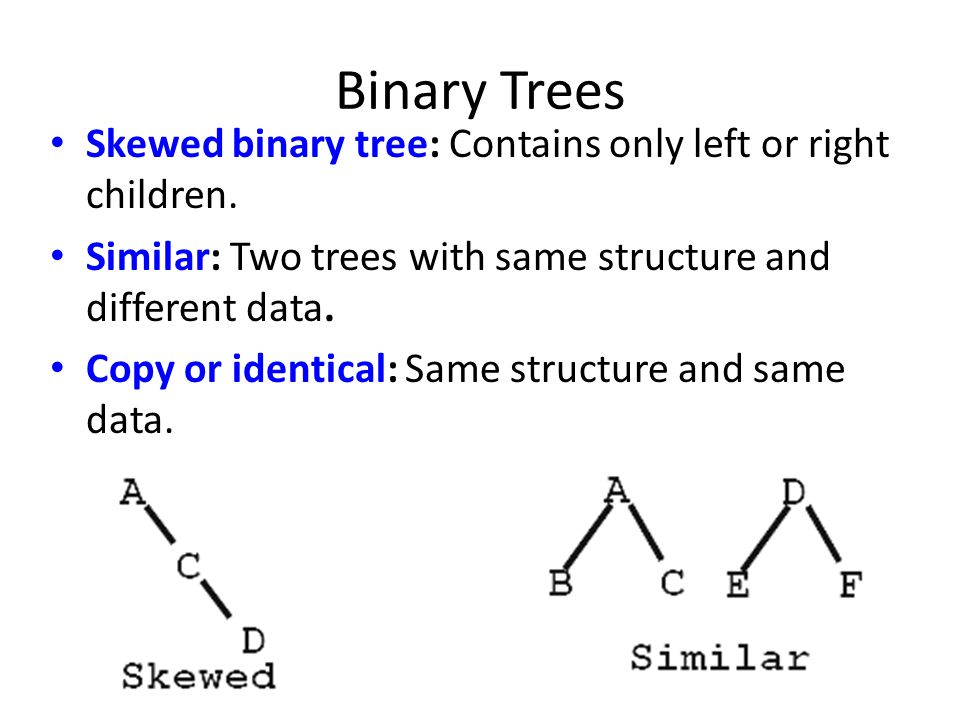 Binary Trees

• Skewed binary tree: Contains only left or right children.

• Similar: Two trees with same structure and different data.

• Copy or identical: Same structure and same data.

A
C
D
Skewed

A
B C
D
E F
Similar